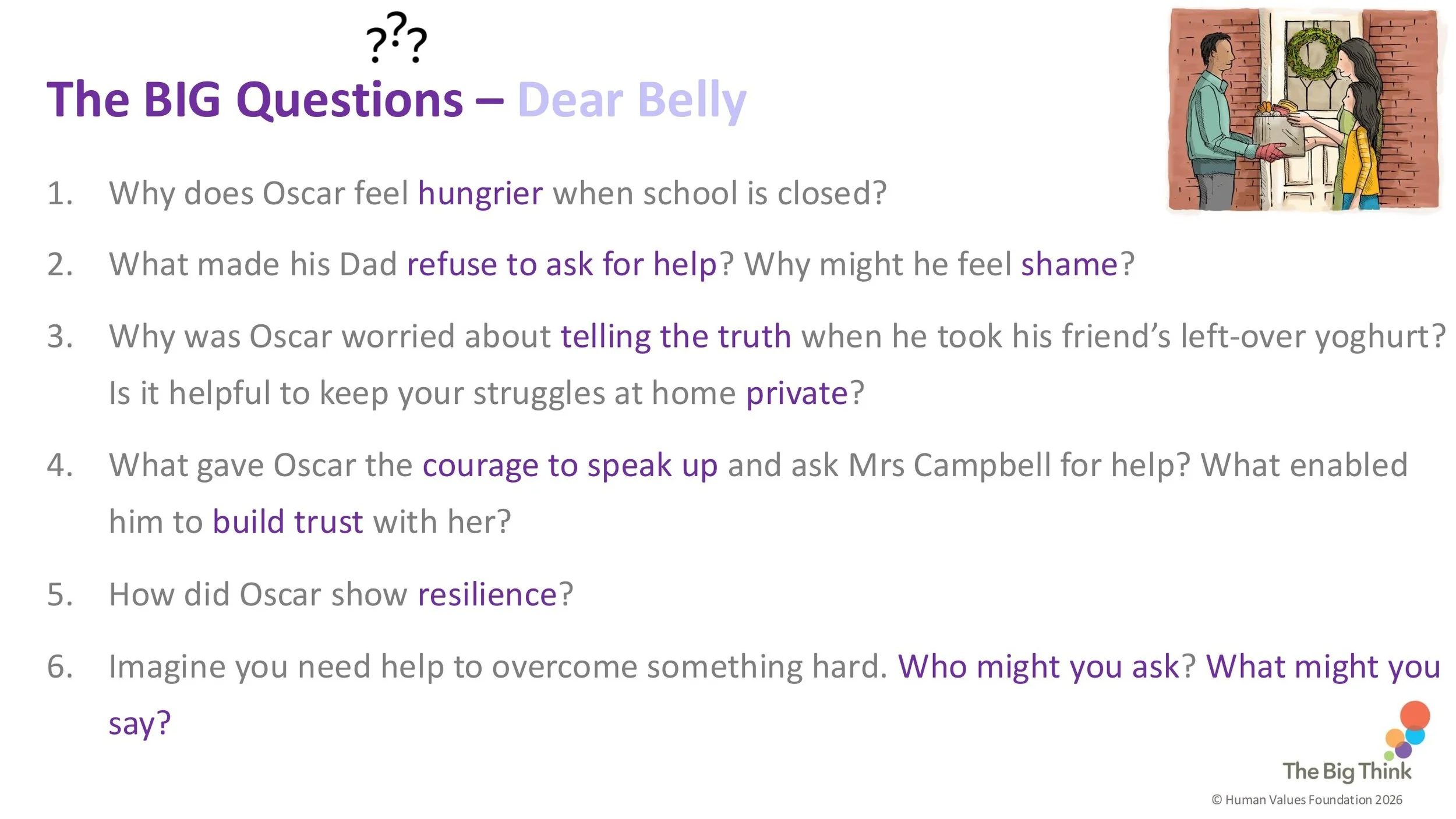 ???

The BIG Questions – Dear Belly

1. Why does Oscar feel hungrier when school is closed?

2. What made his Dad refuse to ask for help? Why might he feel shame?

3. Why was Oscar worried about telling the truth when he took his friend's left-over yoghurt? Is it helpful to keep your struggles at home private?

4. What gave Oscar the courage to speak up and ask Mrs Campbell for help? What enabled him to build trust with her?

5. How did Oscar show resilience?

6. Imagine you need help to overcome something hard. Who might you ask? What might you say?

The Big Think

© Human Values Foundation 2026